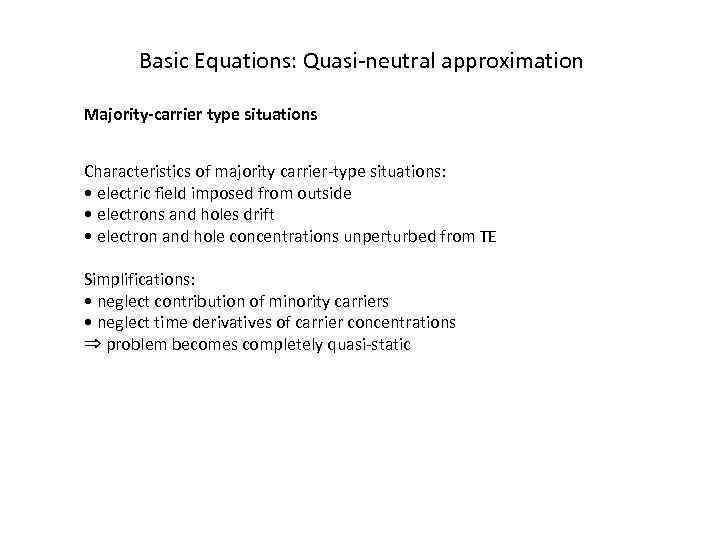 Basic Equations: Quasi-neutral approximation

Majority-carrier type situations

Characteristics of majority carrier-type situations:
• electric field imposed from outside
• electrons and holes drift
• electron and hole concentrations unperturbed from TE

Simplifications:
• neglect contribution of minority carriers
• neglect time derivatives of carrier concentrations
⇒ problem becomes completely quasi-static